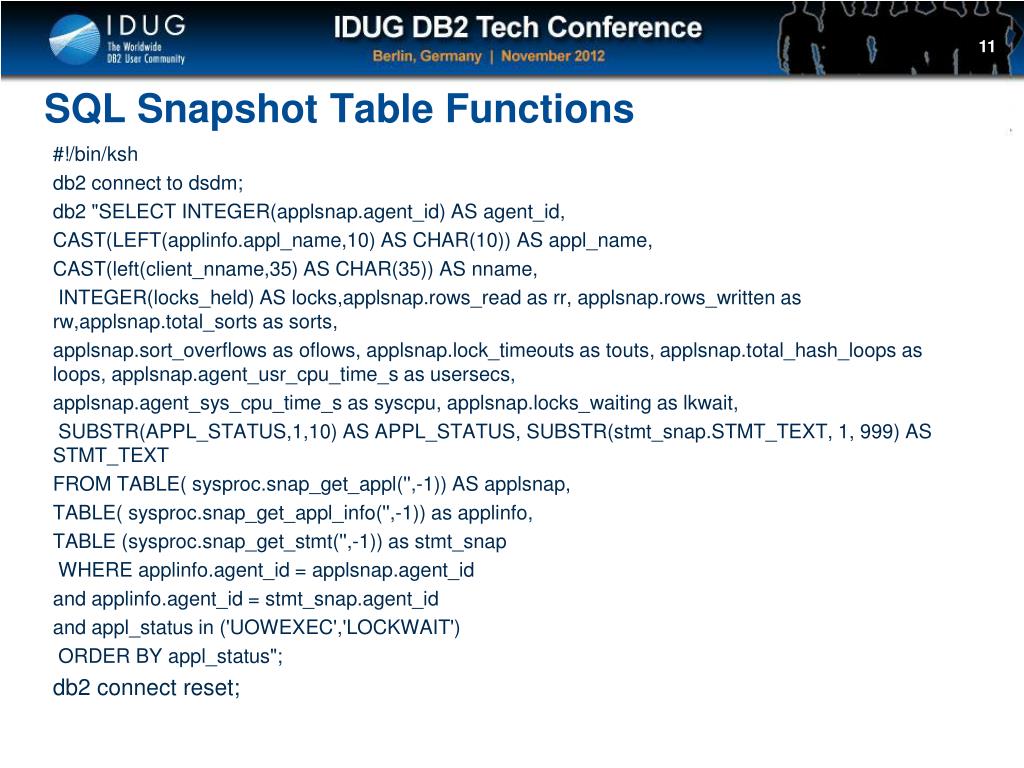 IDUG
The Worldwide
DB2 User Community

IDUG DB2 Tech Conference
Berlin, Germany | November 2012

11

SQL Snapshot Table Functions

#!/bin/ksh
db2 connect to dsdm;
db2 "SELECT INTEGER(applsnap.agent_id) AS agent_id,
CAST(LEFT(applinfo.appl_name,10) AS CHAR(10)) AS appl_name,
CAST(left(client_nname,35) AS CHAR(35)) AS nname,
INTEGER(locks_held) AS locks,applsnap.rows_read as rr, applsnap.rows_written as rw,applsnap.total_sorts as sorts,
applsnap.sort_overflows as oflows, applsnap.lock_timeouts as touts, applsnap.total_hash_loops as loops, applsnap.agent_usr_cpu_time_s as usersecs,
applsnap.agent_sys_cpu_time_s as syscpu, applsnap.locks_waiting as lkwait,
SUBSTR(APPL_STATUS,1,10) AS APPL_STATUS, SUBSTR(stmt_snap.STMT_TEXT, 1, 999) AS STMT_TEXT
FROM TABLE( sysproc.snap_get_appl('',-1)) AS applsnap,
TABLE( sysproc.snap_get_appl_info('',-1)) as applinfo,
TABLE (sysproc.snap_get_stmt('',-1)) as stmt_snap
WHERE applinfo.agent_id = applsnap.agent_id
and applinfo.agent_id = stmt_snap.agent_id
and appl_status in ('UOWEXEC','LOCKWAIT')
ORDER BY appl_status";
db2 connect reset;